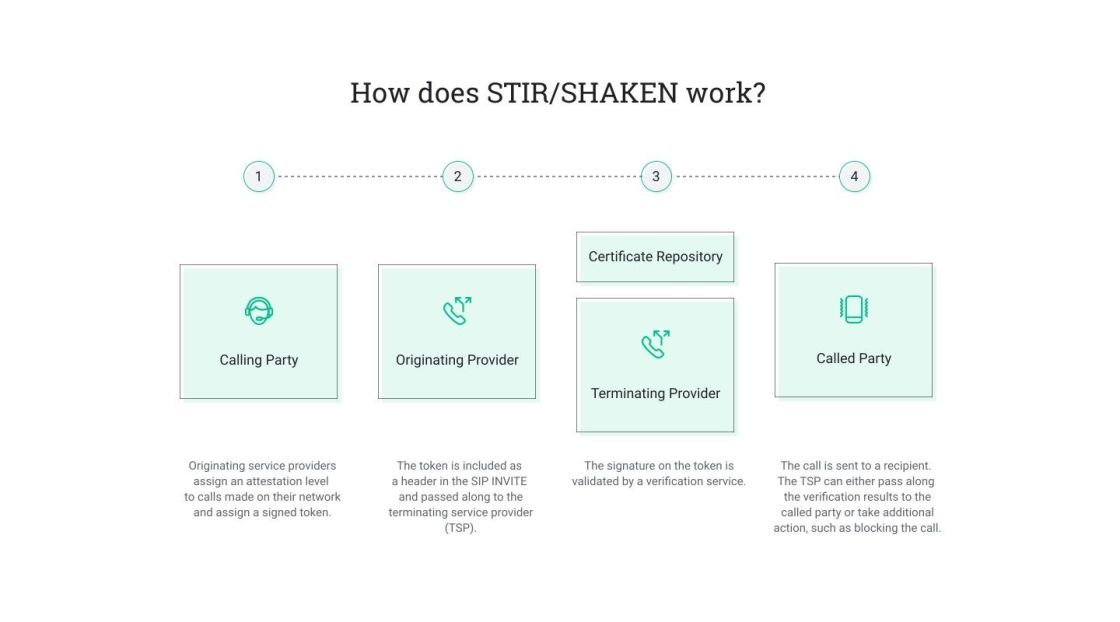 How does STIR/SHAKEN work?

1

2

3

4

Calling Party

Originating Provider

Certificate Repository

Terminating Provider

Called Party

Originating service providers assign an attestation level to calls made on their network and assign a signed token.

The token is included as a header in the SIP INVITE and passed along to the terminating service provider (TSP).

The signature on the token is validated by a verification service.

The call is sent to a recipient. The TSP can either pass along the verification results to the called party or take additional action, such as blocking the call.